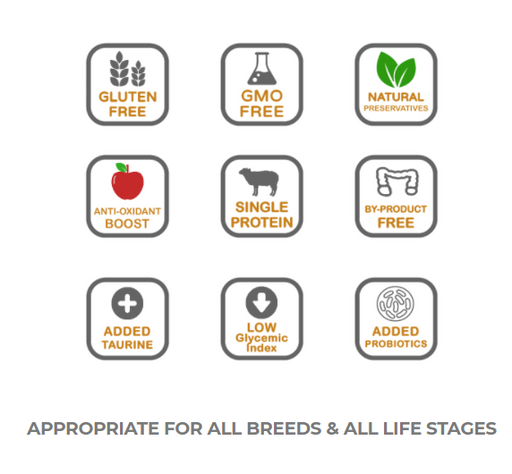 GLUTEN FREE

GMO FREE

NATURAL PRESERVATIVES

ANTI-OXIDANT BOOST

SINGLE PROTEIN

BY-PRODUCT FREE

ADDED TAURINE

LOW Glycemic Index

ADDED PROBIOTICS

APPROPRIATE FOR ALL BREEDS & ALL LIFE STAGES